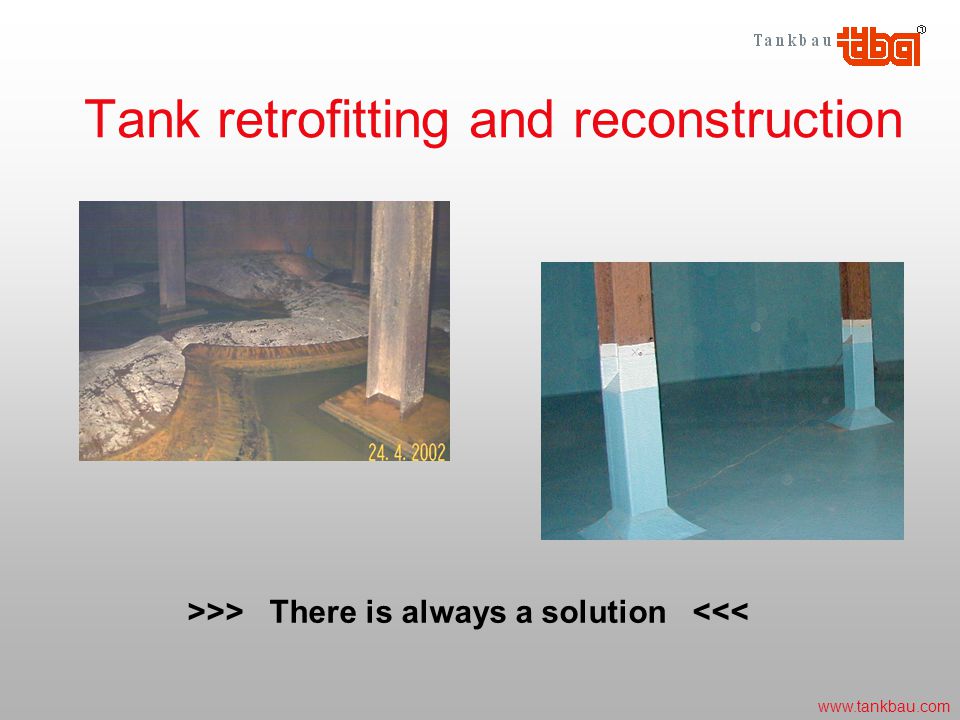 Tankbau tba

Tank retrofitting and reconstruction

24. 4. 2002

>>> There is always a solution <<<

www.tankbau.com